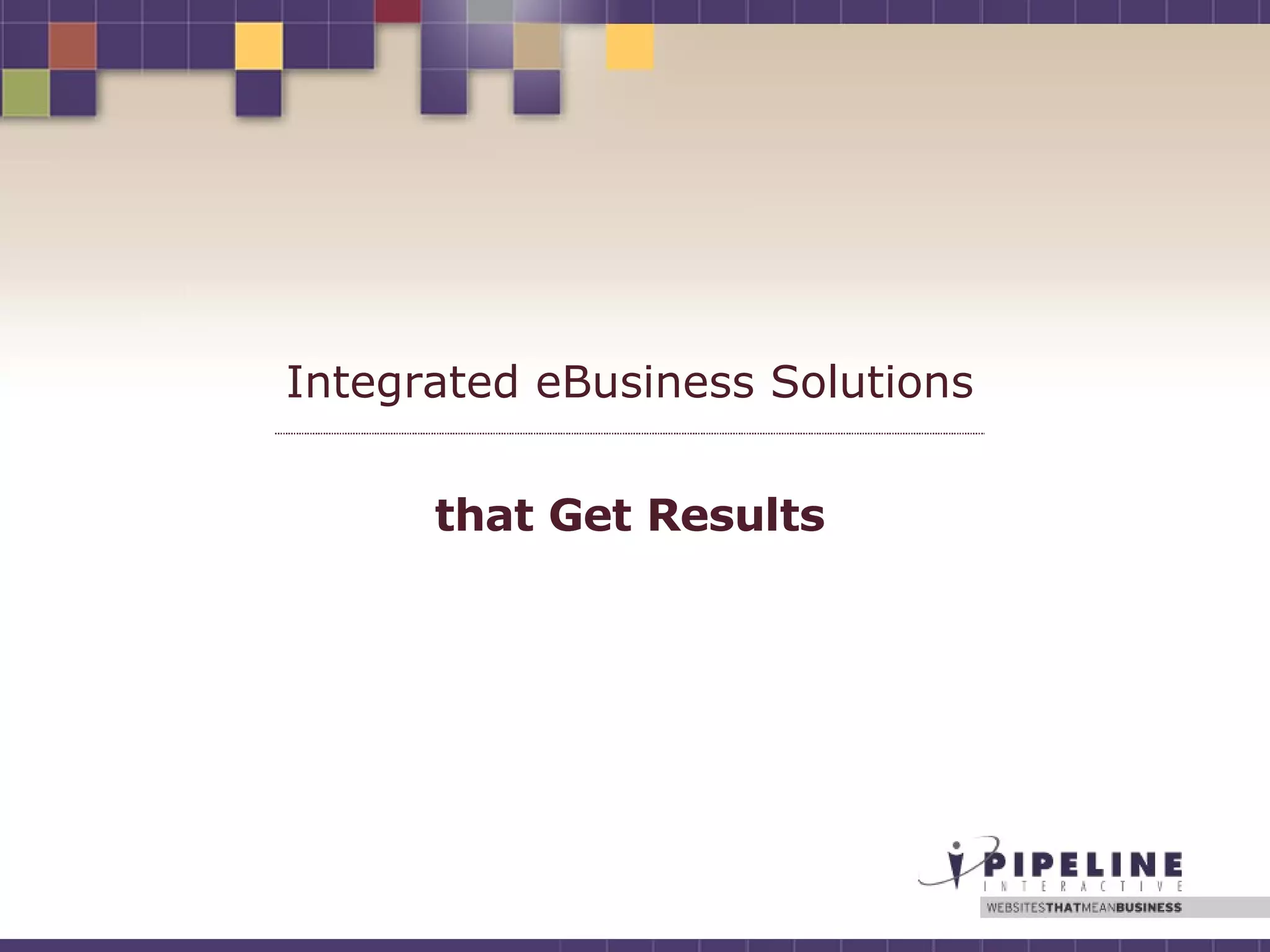 Integrated eBusiness Solutions

that Get Results

PIPELINE
INTERACTIVE
WEBSITESTHATMEANBUSINESS